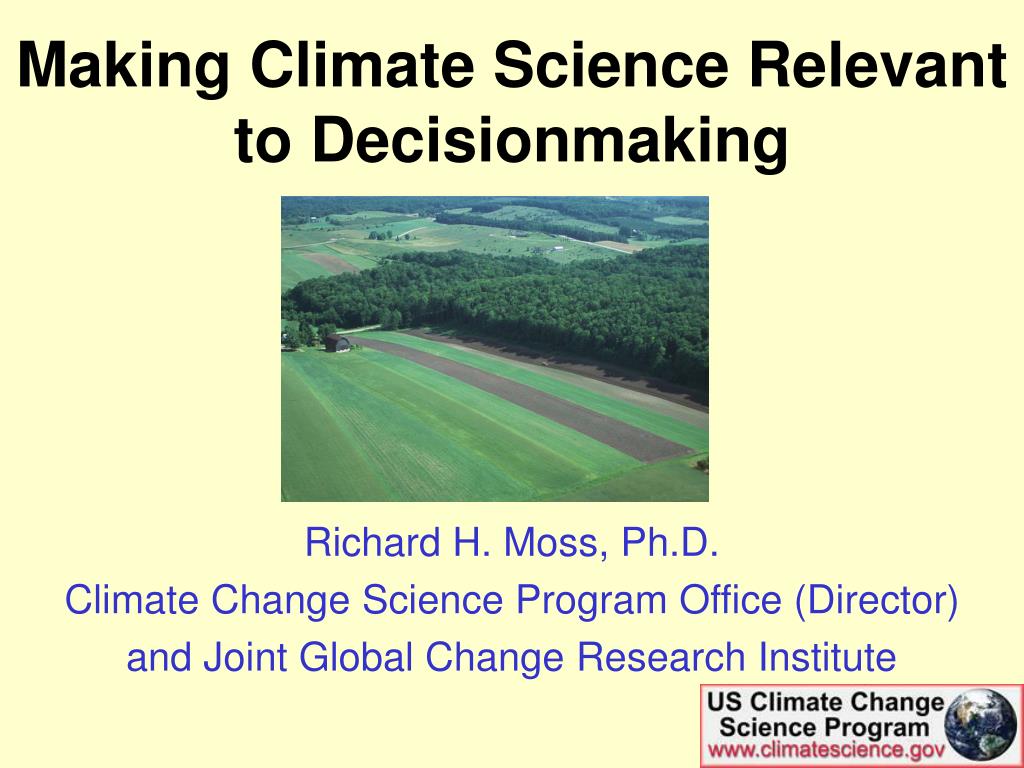 Making Climate Science Relevant to Decisionmaking

Richard H. Moss, Ph.D.
Climate Change Science Program Office (Director)
and Joint Global Change Research Institute

US Climate Change
Science Program
www.climatescience.gov